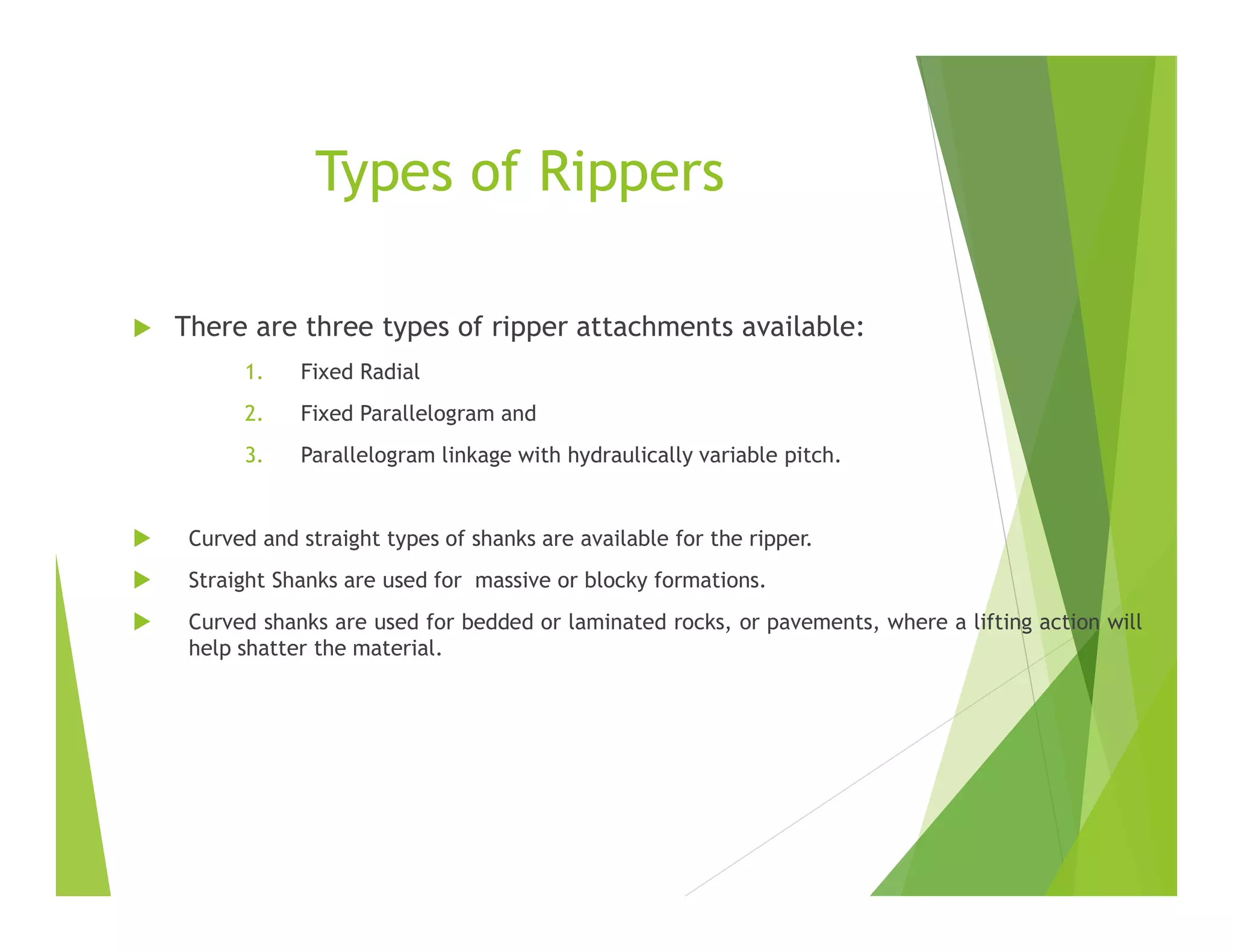 Types of Rippers

There are three types of ripper attachments available:

1. Fixed Radial
2. Fixed Parallelogram and
3. Parallelogram linkage with hydraulically variable pitch.

Curved and straight types of shanks are available for the ripper.

Straight Shanks are used for  massive or blocky formations.

Curved shanks are used for bedded or laminated rocks, or pavements, where a lifting action will help shatter the material.